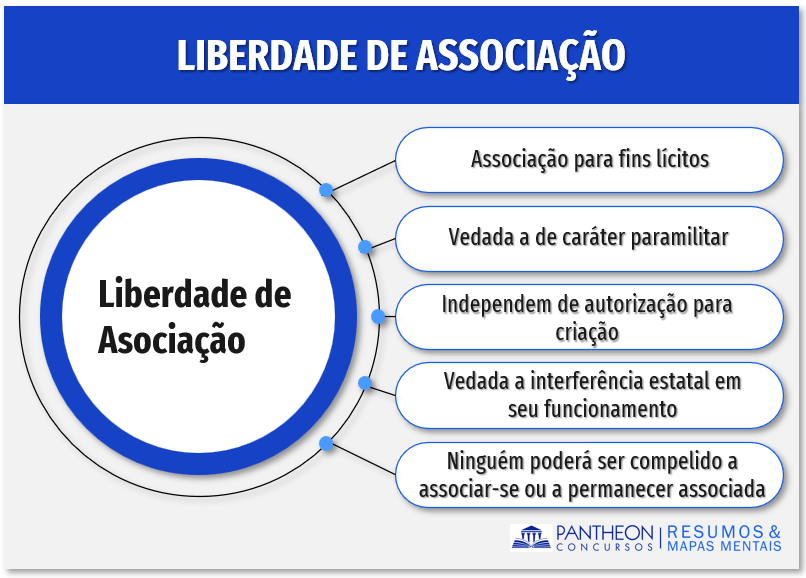 LIBERDADE DE ASSOCIAÇÃO

Liberdade de Asociação

Associação para fins lícitos

Vedada a de caráter paramilitar

Independem de autorização para criação

Vedada a interferência estatal em seu funcionamento

Ninguém poderá ser compelido a associar-se ou a permanecer associada

PANTHEON CONCURSOS | RESUMOS & MAPAS MENTAIS